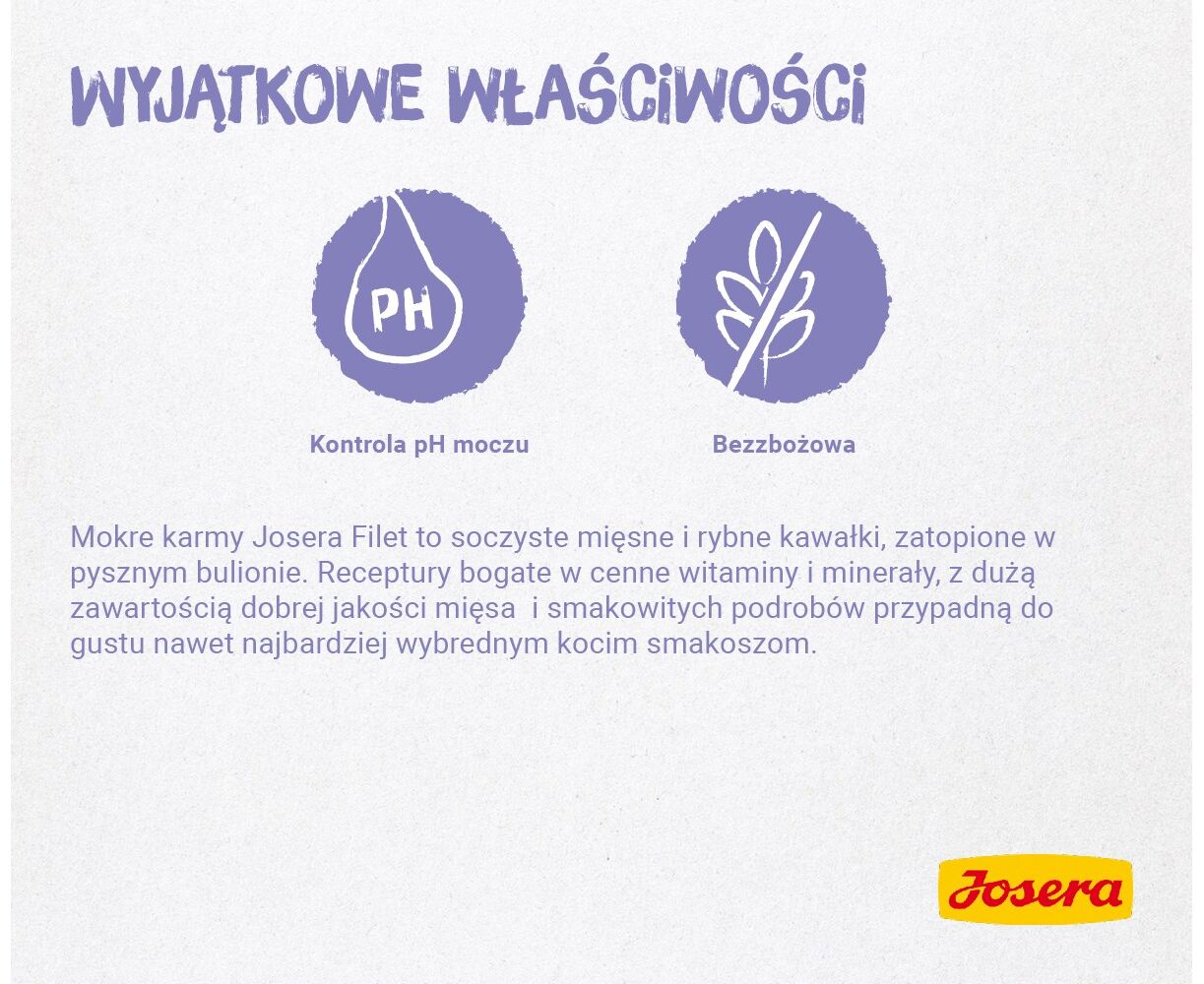 WYJĄTKOWE WŁAŚCIWOŚCI

PH

Kontrola pH moczu

Bezzbożowa

Mokre karmy Josera Filet to soczyste mięsne i rybne kawałki, zatopione w pysznym bulionie. Receptury bogate w cenne witaminy i minerały, z dużą zawartością dobrej jakości mięsa i smakowitych podrobów przypadną do gustu nawet najbardziej wybrednym kocim smakoszom.

Josera